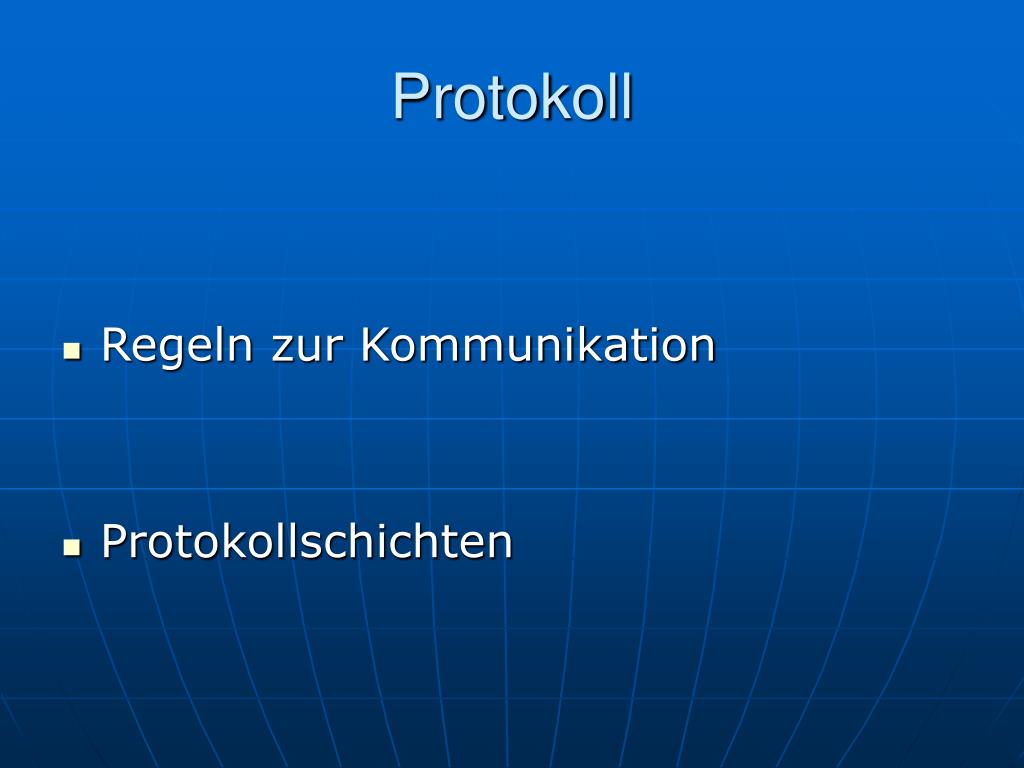 Protokoll

- Regeln zur Kommunikation

- Protokollschichten